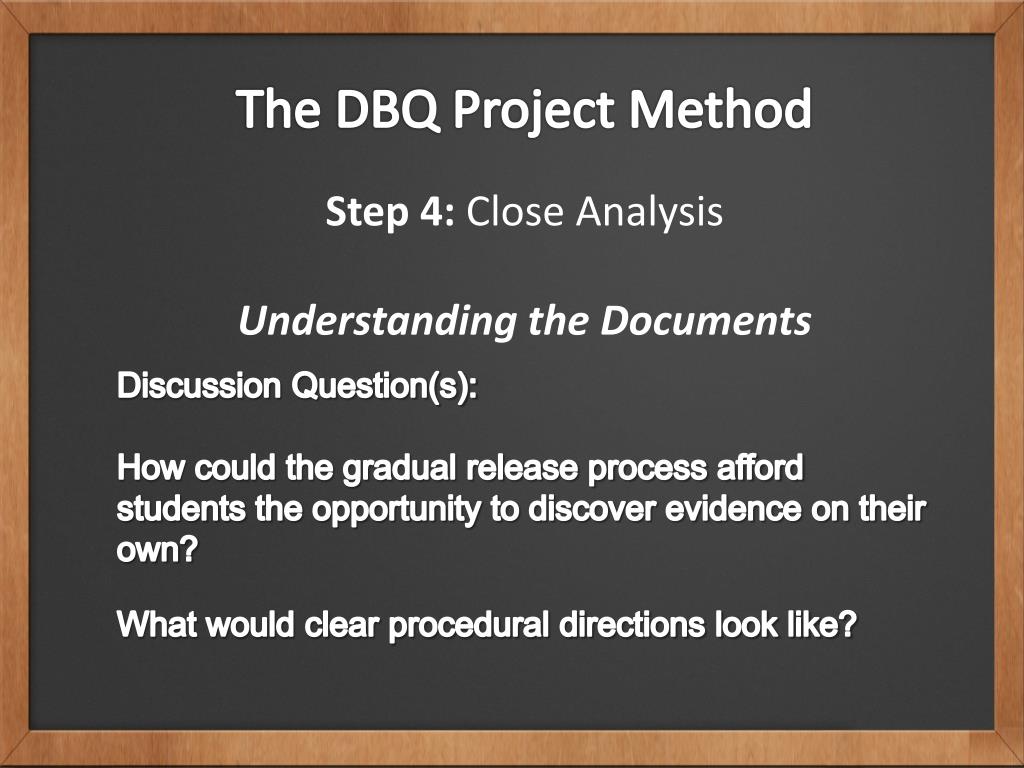 The DBQ Project Method

Step 4: Close Analysis

Understanding the Documents

Discussion Question(s):

How could the gradual release process afford students the opportunity to discover evidence on their own?

What would clear procedural directions look like?